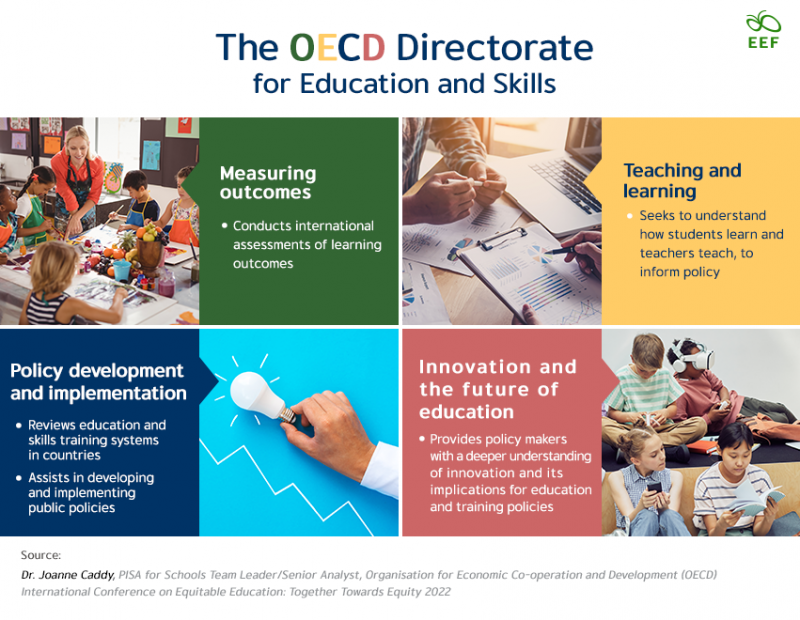 EEF

The OECD Directorate for Education and Skills

Measuring outcomes

• Conducts international assessments of learning outcomes

Teaching and learning

• Seeks to understand how students learn and teachers teach, to inform policy

Policy development and implementation

• Reviews education and skills training systems in countries

• Assists in developing and implementing public policies

Innovation and the future of education

• Provides policy makers with a deeper understanding of innovation and its implications for education and training policies

Source:

Dr. Joanne Caddy, PISA for Schools Team Leader/Senior Analyst, Organisation for Economic Co-operation and Development (OECD) International Conference on Equitable Education: Together Towards Equity 2022